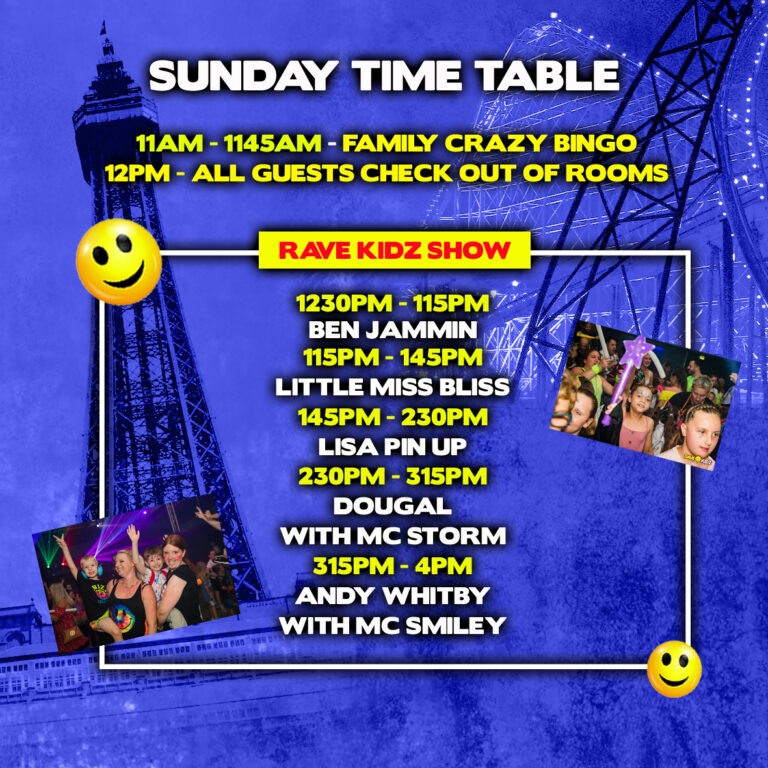 SUNDAY TIME TABLE

11AM - 1145AM - FAMILY CRAZY BINGO
12PM - ALL GUESTS CHECK OUT OF ROOMS

RAVE KIDZ SHOW

1230PM - 115PM
BEN JAMMIN
115PM - 145PM
LITTLE MISS BLISS
145PM - 230PM
LISA PIN UP
230PM - 315PM
DOUGAL
WITH MC STORM
315PM - 4PM
ANDY WHITBY
WITH MC SMILEY